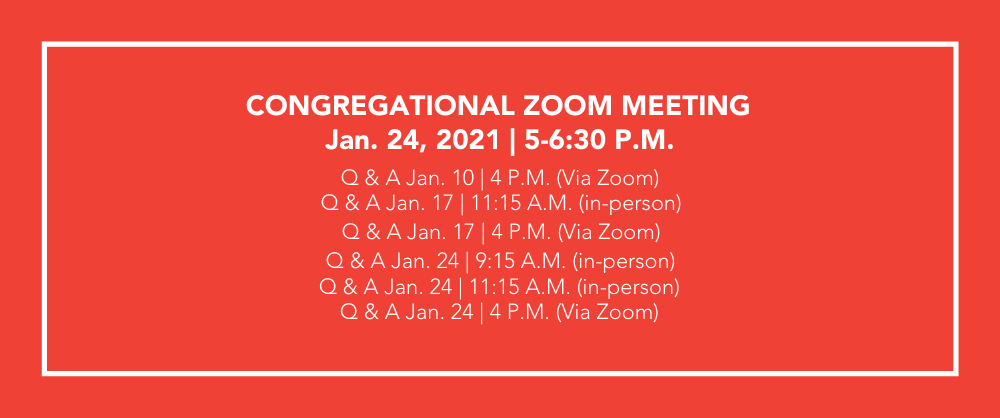 CONGREGATIONAL ZOOM MEETING
Jan. 24, 2021 | 5-6:30 P.M.

Q & A Jan. 10 | 4 P.M. (Via Zoom)
Q & A Jan. 17 | 11:15 A.M. (in-person)
Q & A Jan. 17 | 4 P.M. (Via Zoom)
Q & A Jan. 24 | 9:15 A.M. (in-person)
Q & A Jan. 24 | 11:15 A.M. (in-person)
Q & A Jan. 24 | 4 P.M. (Via Zoom)